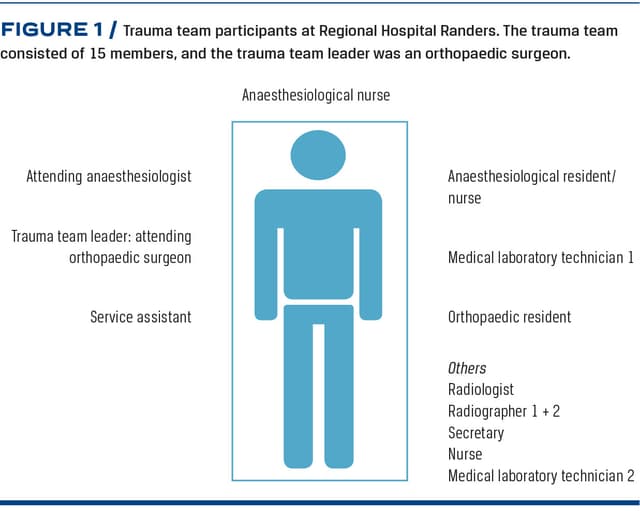 FIGURE 1 / Trauma team participants at Regional Hospital Randers. The trauma team consisted of 15 members, and the trauma team leader was an orthopaedic surgeon.

Anaesthesiological nurse

Attending anaesthesiologist

Trauma team leader: attending orthopaedic surgeon

Service assistant

Anaesthesiological resident/ nurse

Medical laboratory technician 1

Orthopaedic resident

Others
Radiologist
Radiographer 1 + 2
Secretary
Nurse
Medical laboratory technician 2